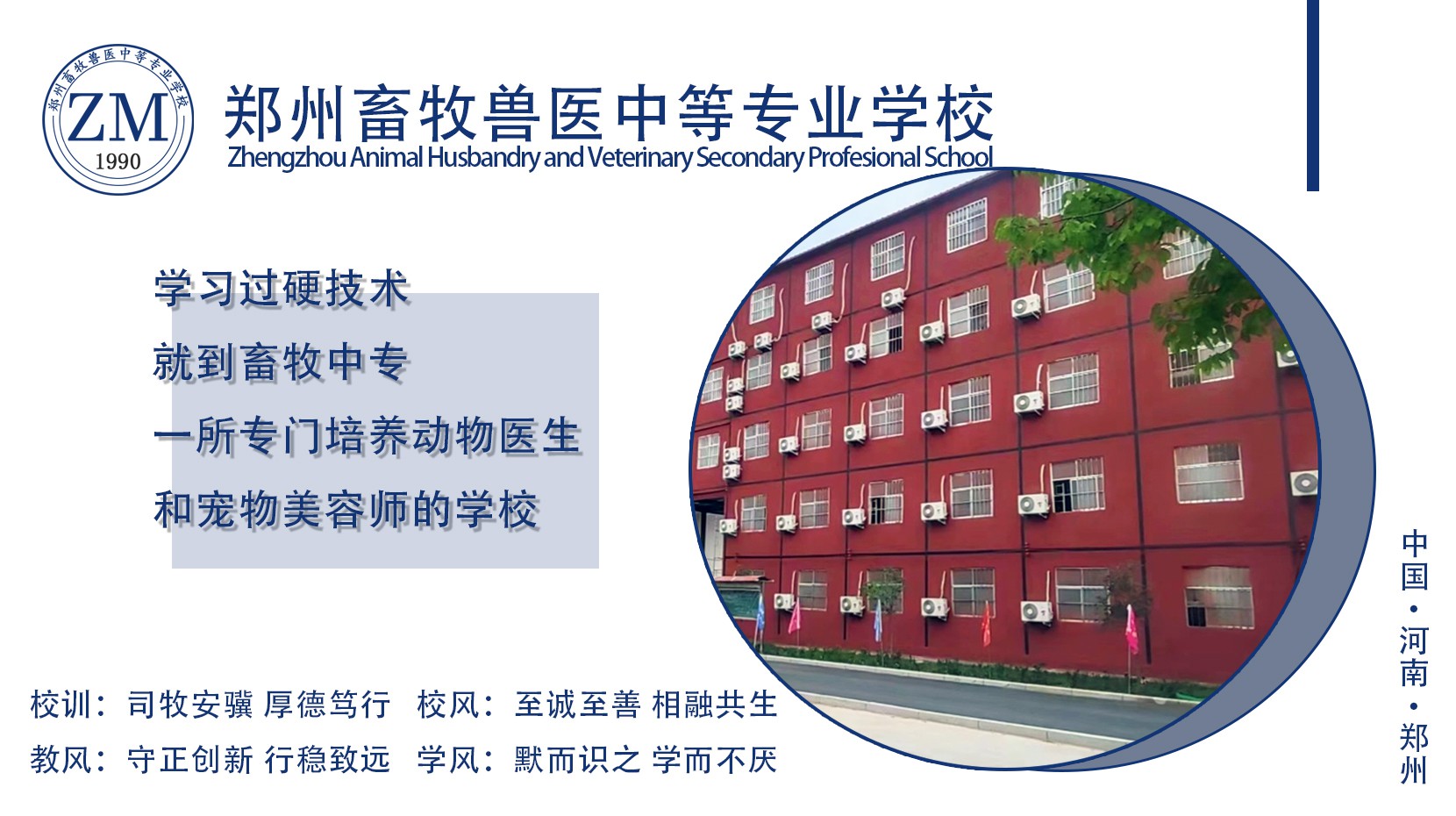 郑州畜牧兽医中等专业学校
ZM
1990

郑州畜牧兽医中等专业学校
Zhengzhou Animal Husbandry and Veterinary Secondary Profesional School

学习过硬技术
就到畜牧中专
一所专门培养动物医生
和宠物美容师的学校

校训：司牧安骥 厚德笃行 校风：至诚至善 相融共生
教风：守正创新 行稳致远 学风：默而识之 学而不厌

中国·河南·郑州